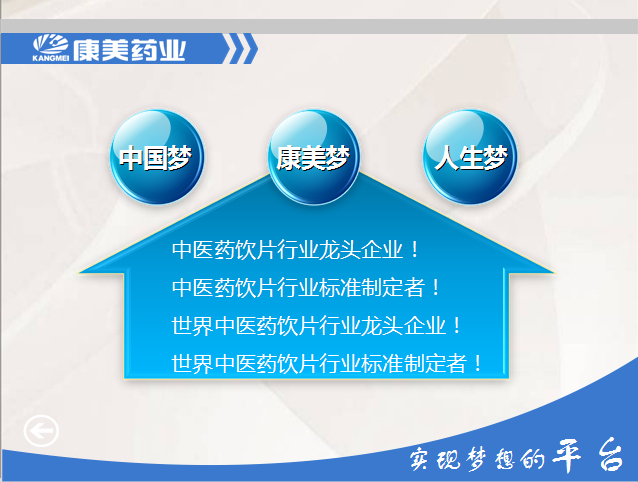 KANGMEI 康美药业

中国梦

康美梦

人生梦

中医药饮片行业龙头企业！

中医药饮片行业标准制定者！

世界中医药饮片行业龙头企业！

世界中医药饮片行业标准制定者！

实现梦想的平台